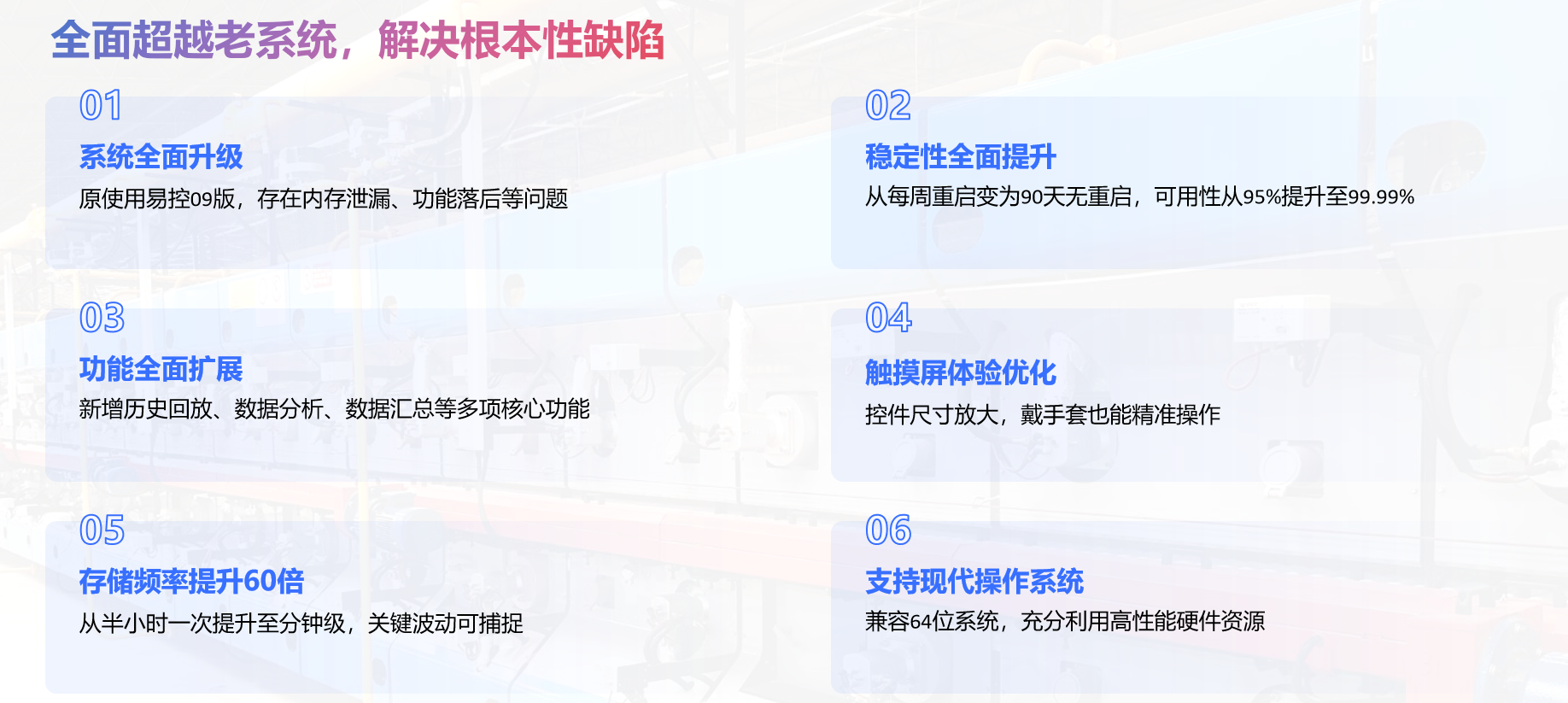 全面超越老系统，解决根本性缺陷

01
系统全面升级
原使用易控09版，存在内存泄漏、功能落后等问题

02
稳定性全面提升
从每周重启变为90天无重启，可用性从95%提升至99.99%

03
功能全面扩展
新增历史回放、数据分析、数据汇总等多项核心功能

04
触摸屏体验优化
控件尺寸放大，戴手套也能精准操作

05
存储频率提升60倍
从半小时一次提升至分钟级，关键波动可捕捉

06
支持现代操作系统
兼容64位系统，充分利用高性能硬件资源